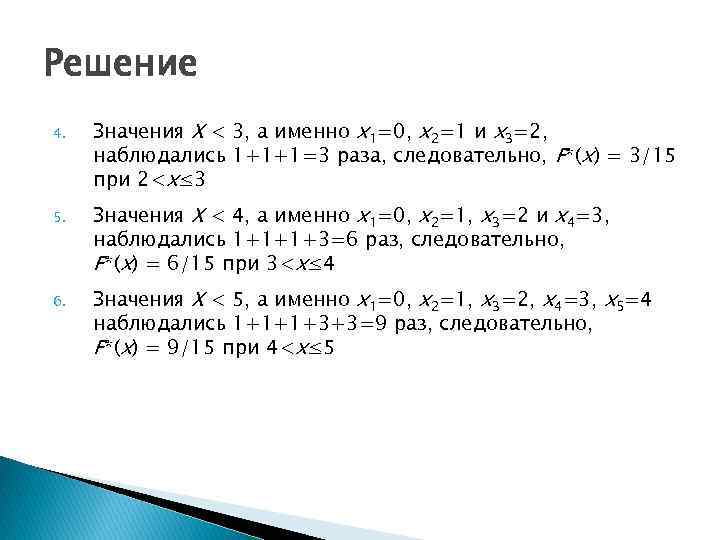 Решение

4. Значения $X < 3$, а именно $x_1=0$, $x_2=1$ и $x_3=2$, наблюдались $1+1+1=3$ раза, следовательно, $F^*(x) = 3/15$ при $2<x\leq3$

5. Значения $X < 4$, а именно $x_1=0$, $x_2=1$, $x_3=2$ и $x_4=3$, наблюдались $1+1+1+3=6$ раз, следовательно, $F^*(x) = 6/15$ при $3<x\leq4$

6. Значения $X < 5$, а именно $x_1=0$, $x_2=1$, $x_3=2$, $x_4=3$, $x_5=4$ наблюдались $1+1+1+3+3=9$ раз, следовательно, $F^*(x) = 9/15$ при $4<x\leq5$